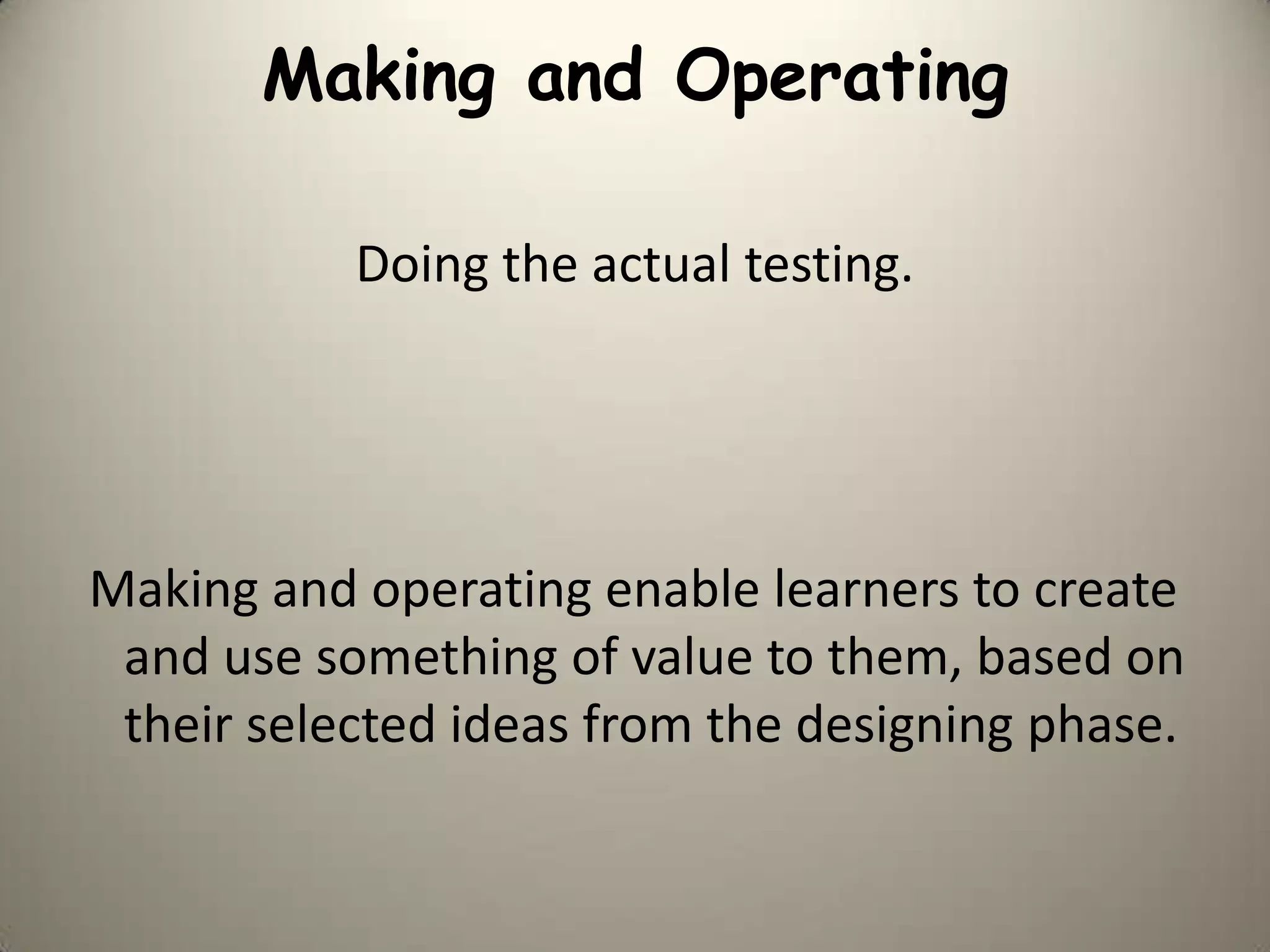 Making and Operating

Doing the actual testing.

Making and operating enable learners to create and use something of value to them, based on their selected ideas from the designing phase.